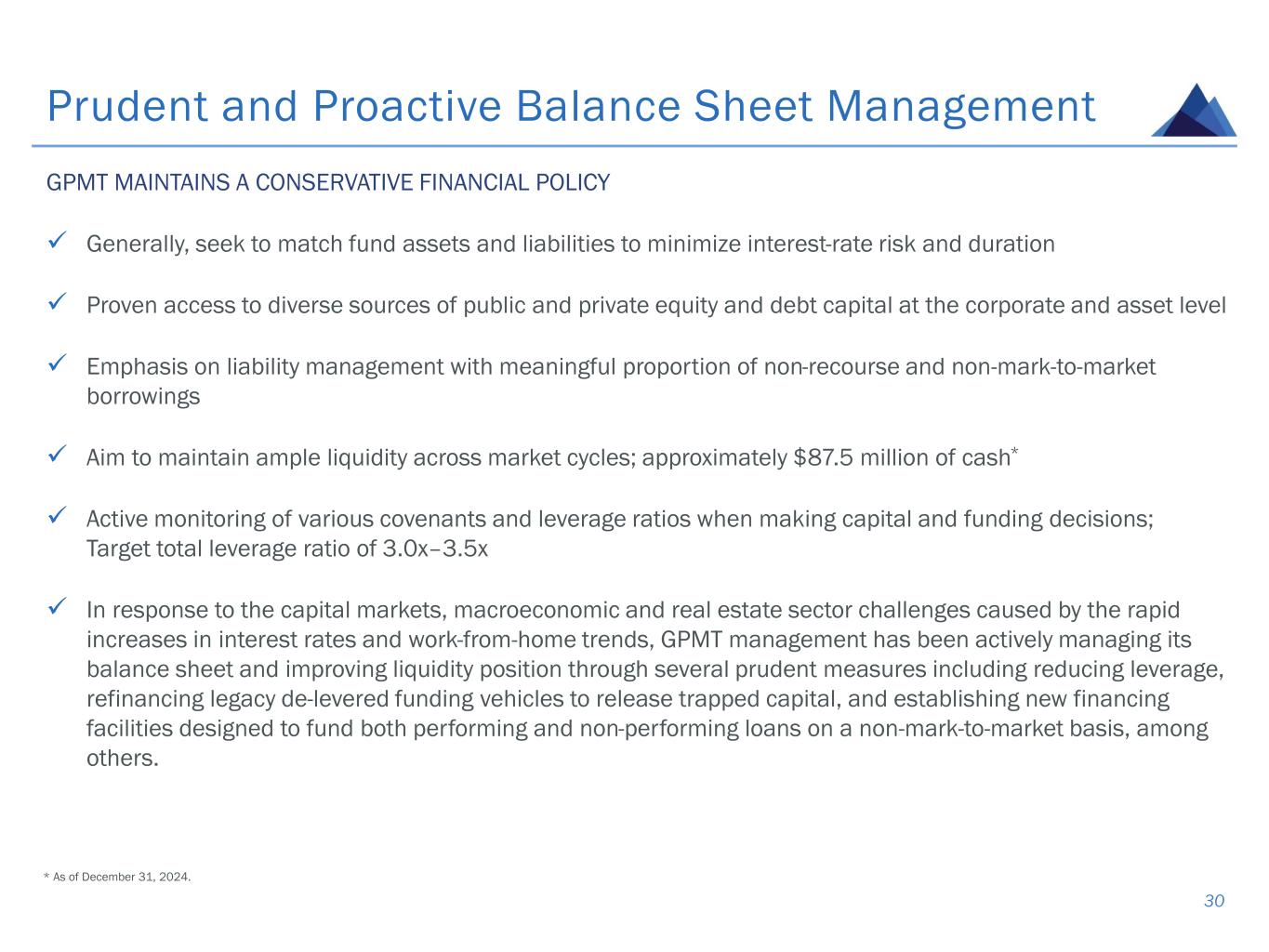 Prudent and Proactive Balance Sheet Management

GPMT MAINTAINS A CONSERVATIVE FINANCIAL POLICY

✓ Generally, seek to match fund assets and liabilities to minimize interest-rate risk and duration

✓ Proven access to diverse sources of public and private equity and debt capital at the corporate and asset level

✓ Emphasis on liability management with meaningful proportion of non-recourse and non-mark-to-market borrowings

✓ Aim to maintain ample liquidity across market cycles; approximately \$87.5 million of cash*

✓ Active monitoring of various covenants and leverage ratios when making capital and funding decisions; Target total leverage ratio of 3.0x–3.5x

✓ In response to the capital markets, macroeconomic and real estate sector challenges caused by the rapid increases in interest rates and work-from-home trends, GPMT management has been actively managing its balance sheet and improving liquidity position through several prudent measures including reducing leverage, refinancing legacy de-levered funding vehicles to release trapped capital, and establishing new financing facilities designed to fund both performing and non-performing loans on a non-mark-to-market basis, among others.

* As of December 31, 2024.

30